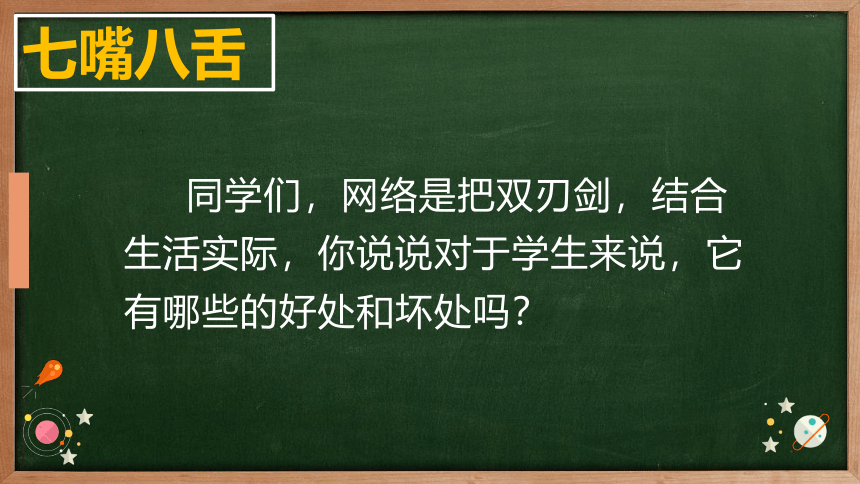 七嘴八舌

同学们，网络是把双刃剑，结合生活实际，你说说对于学生来说，它有哪些的好处和坏处吗？